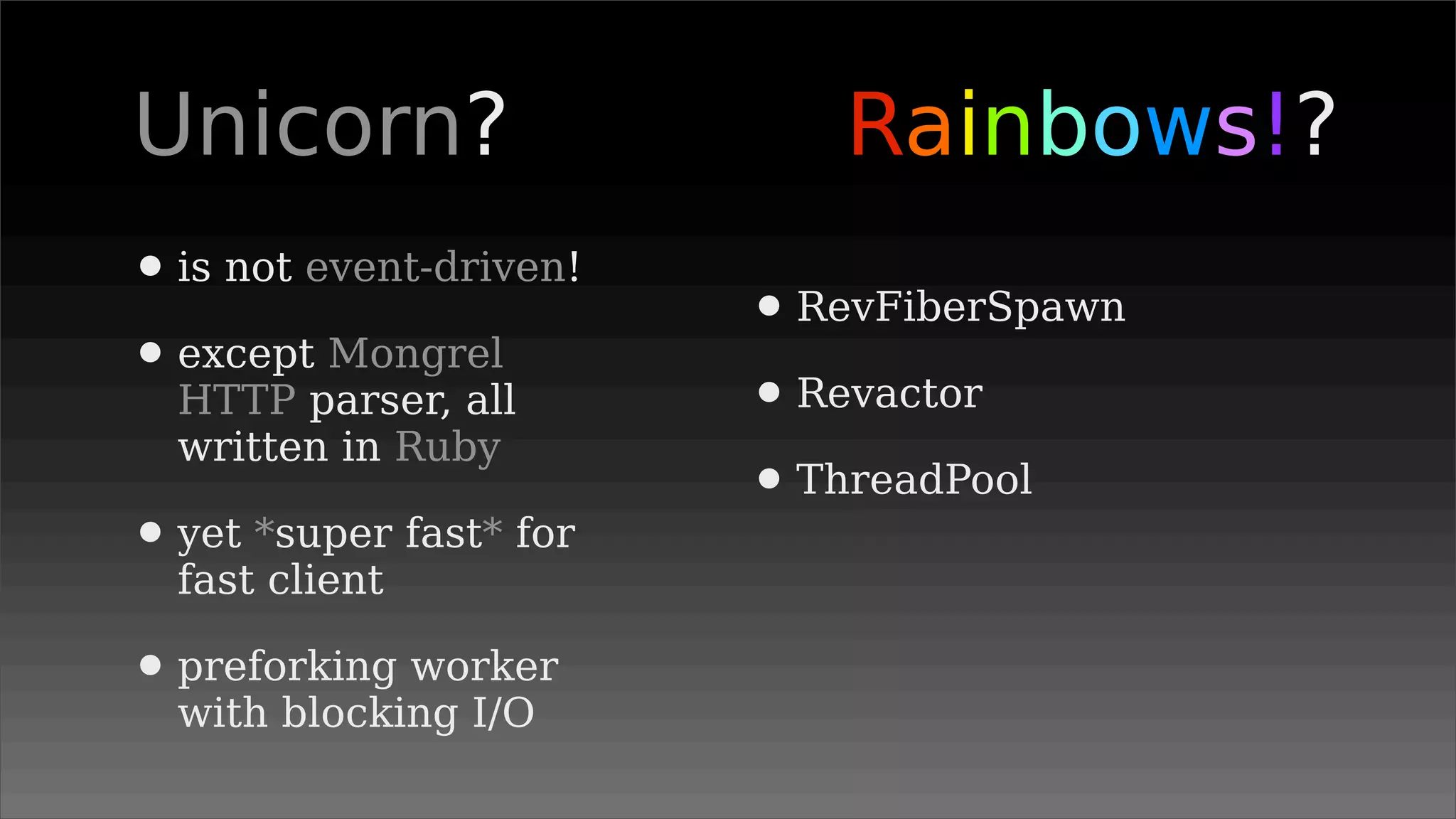 Unicorn?

- is not event-driven!
- except Mongrel HTTP parser, all written in Ruby
- yet *super fast* for fast client
- preforking worker with blocking I/O

Rainbows!?

- RevFiberSpawn
- Revactor
- ThreadPool